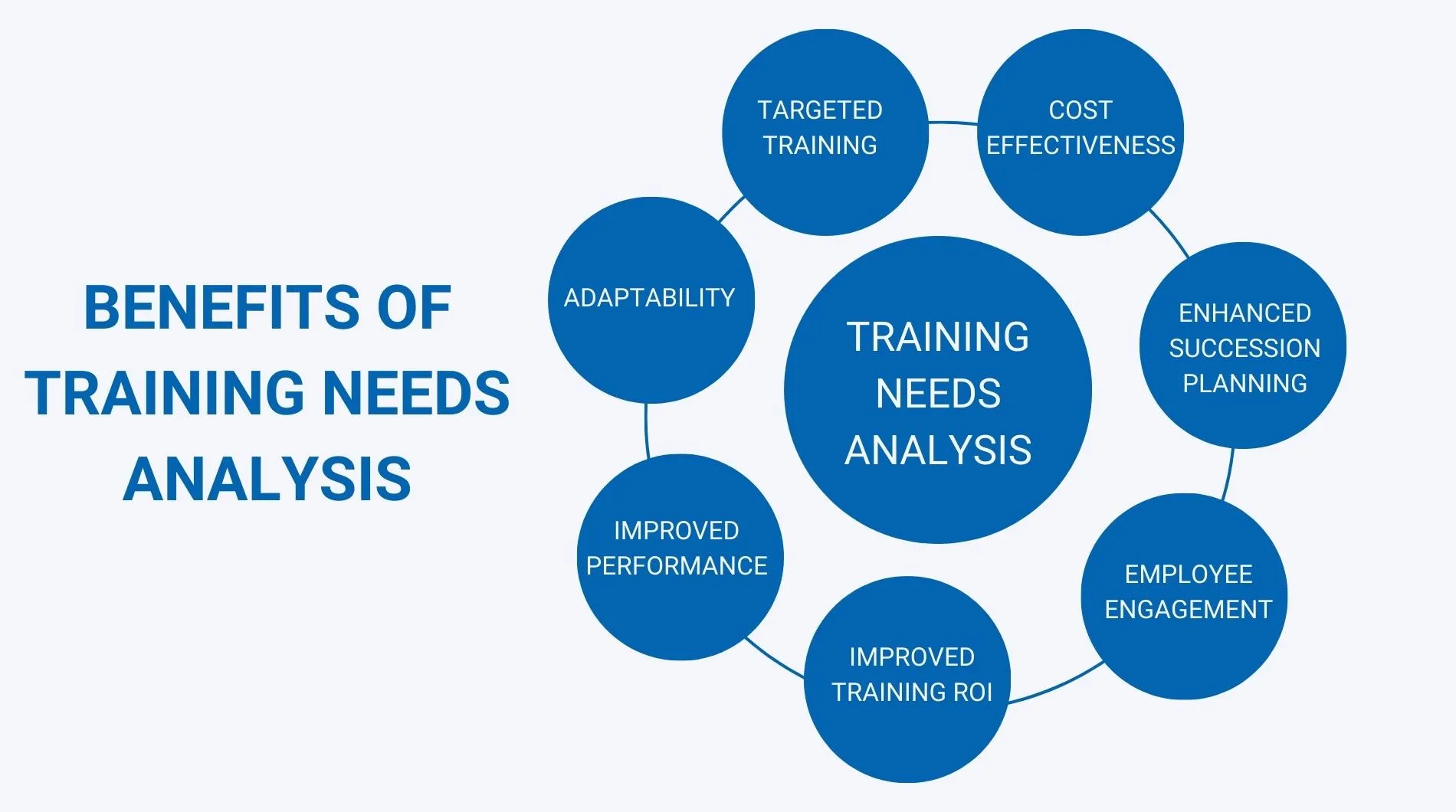 BENEFITS OF TRAINING NEEDS ANALYSIS

TRAINING NEEDS ANALYSIS

TARGETED TRAINING

COST EFFECTIVENESS

ENHANCED SUCCESSION PLANNING

EMPLOYEE ENGAGEMENT

IMPROVED TRAINING ROI

IMPROVED PERFORMANCE

ADAPTABILITY